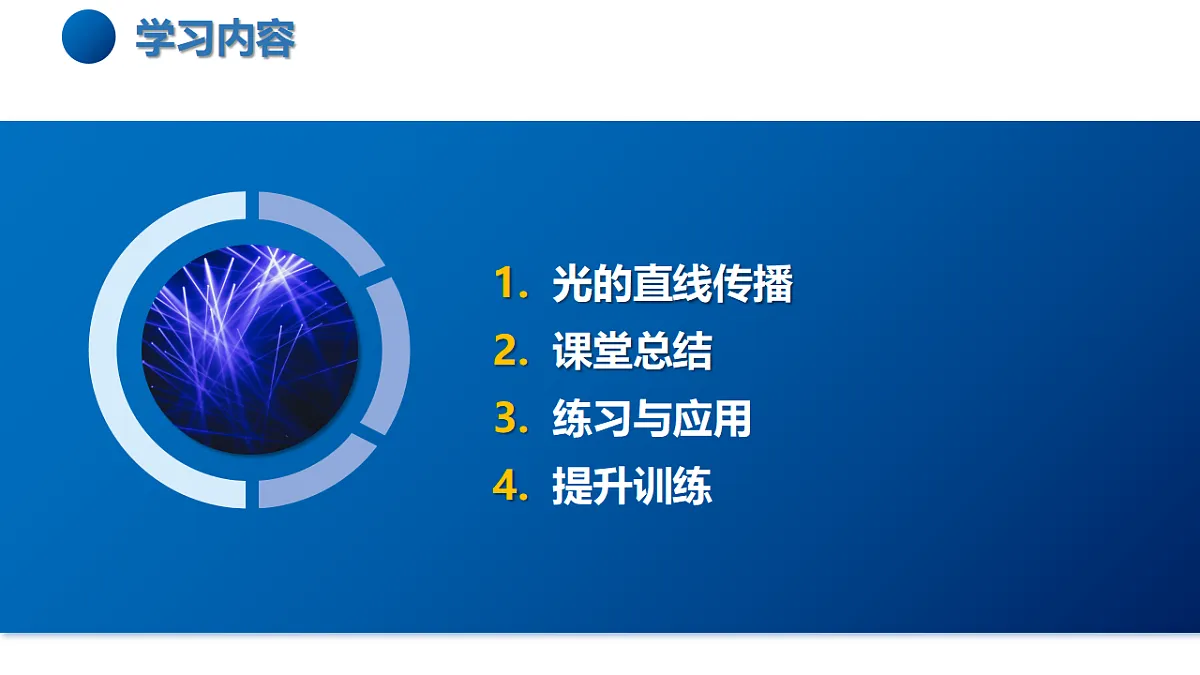 学习内容

1. 光的直线传播
2. 课堂总结
3. 练习与应用
4. 提升训练